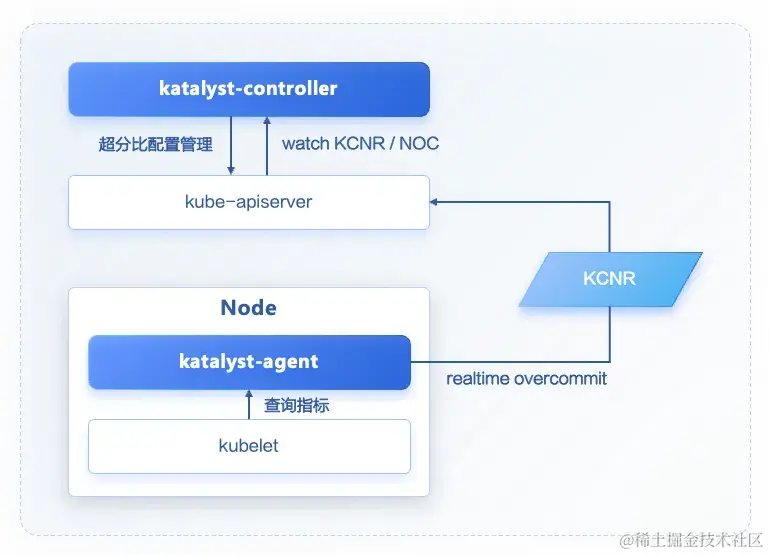 katalyst-controller

超分比配置管理

watch KCNR / NOC

kube-apiserver

KCNR

Node

katalyst-agent

realtime overcommit

查询指标

kubelet

@稀土掘金技术社区